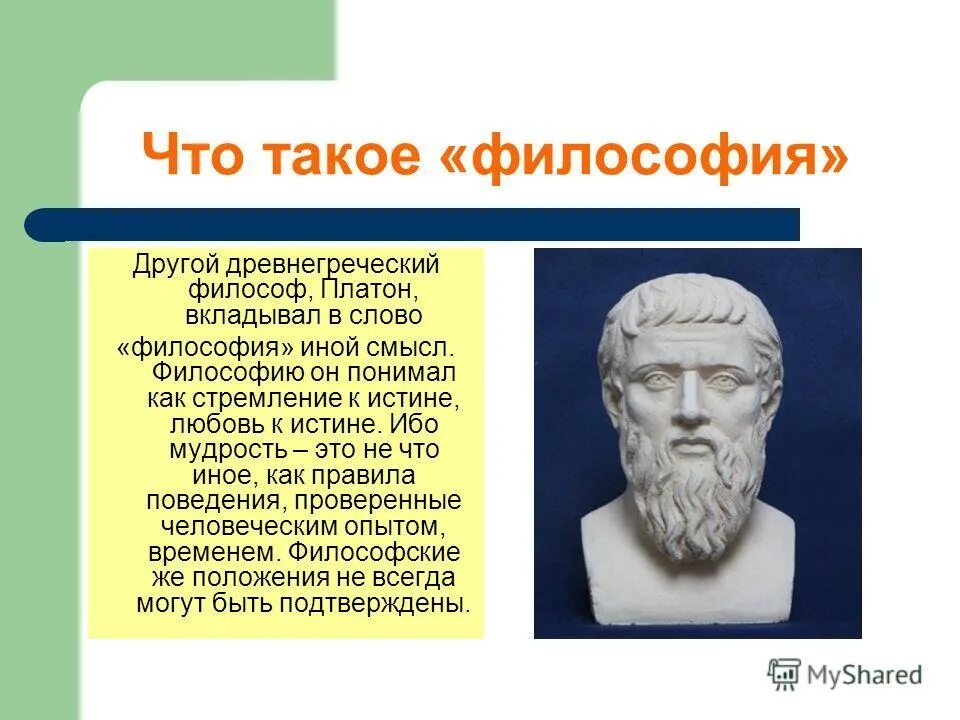 Что такое «философия»

Другой древнегреческий философ, Платон, вкладывал в слово «философия» иной смысл. Философию он понимал как стремление к истине, любовь к истине. Ибо мудрость – это не что иное, как правила поведения, проверенные человеческим опытом, временем. Философские же положения не всегда могут быть подтверждены.

MyShared